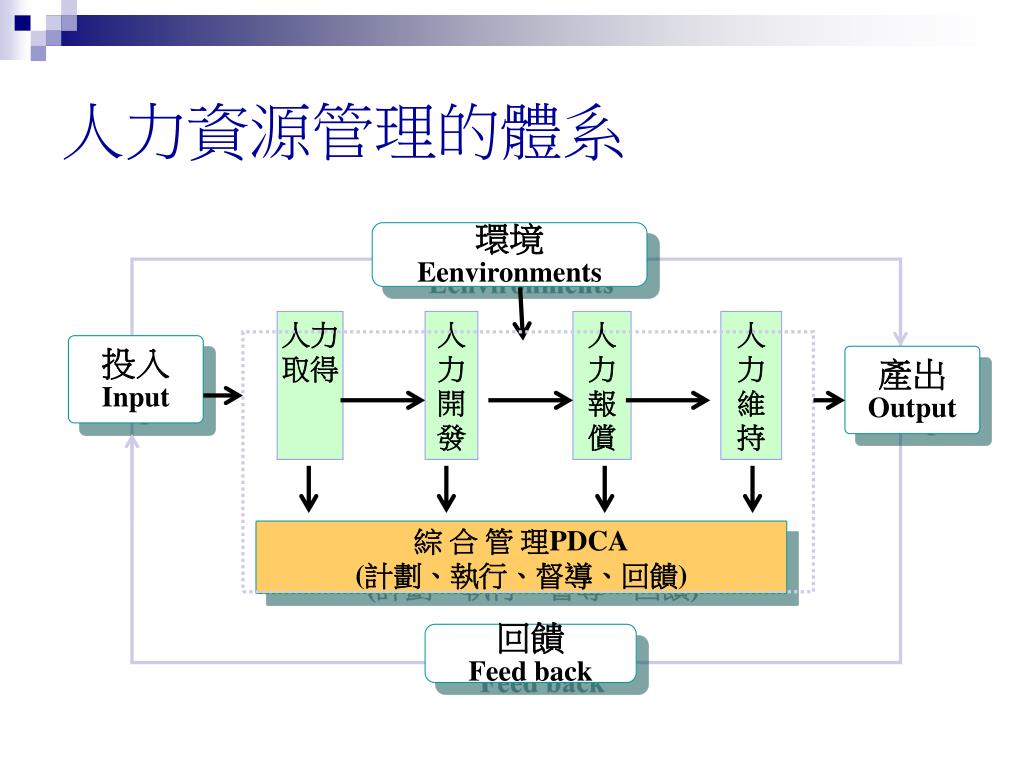 人力資源管理的體系

環境
Eenvironments

投入
Input

人力取得

人力開發

人力報償

人力維持

產出
Output

綜 合 管 理PDCA
(計劃、執行、督導、回饋)

回饋
Feed back